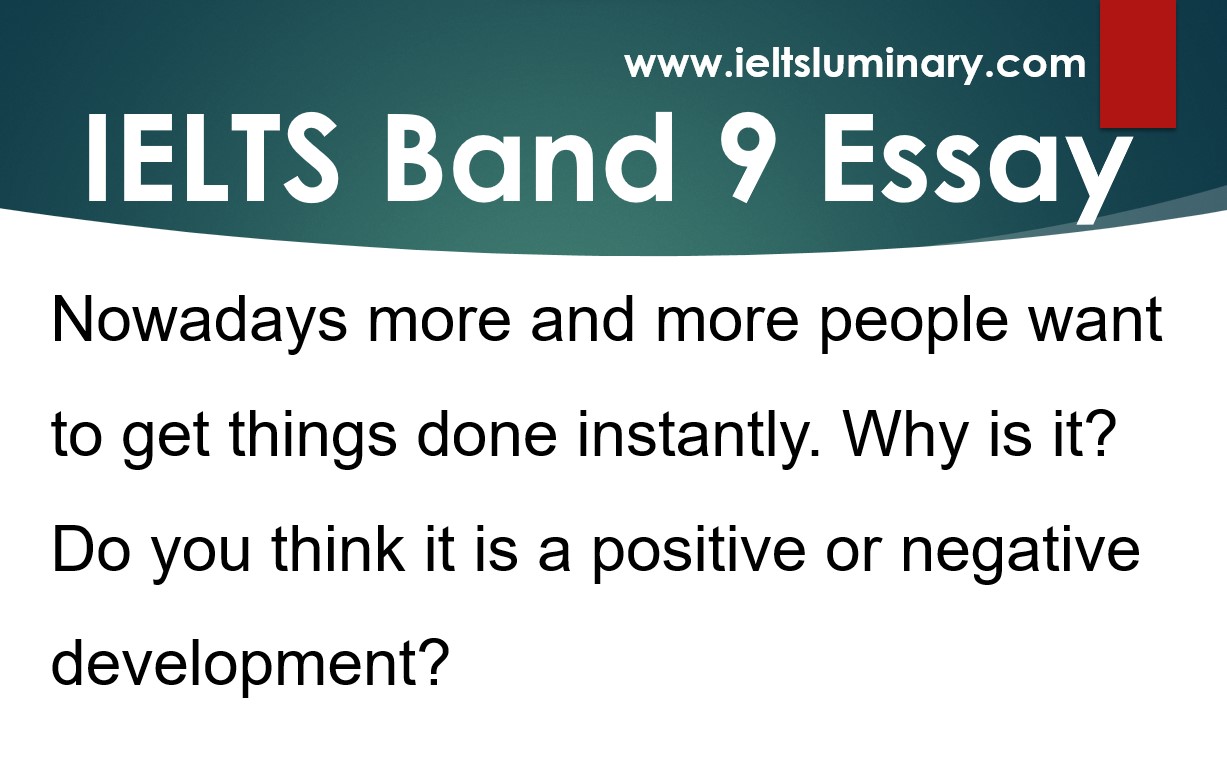 www.ieltsluminary.com

IELTS Band 9 Essay

Nowadays more and more people want to get things done instantly. Why is it? Do you think it is a positive or negative development?